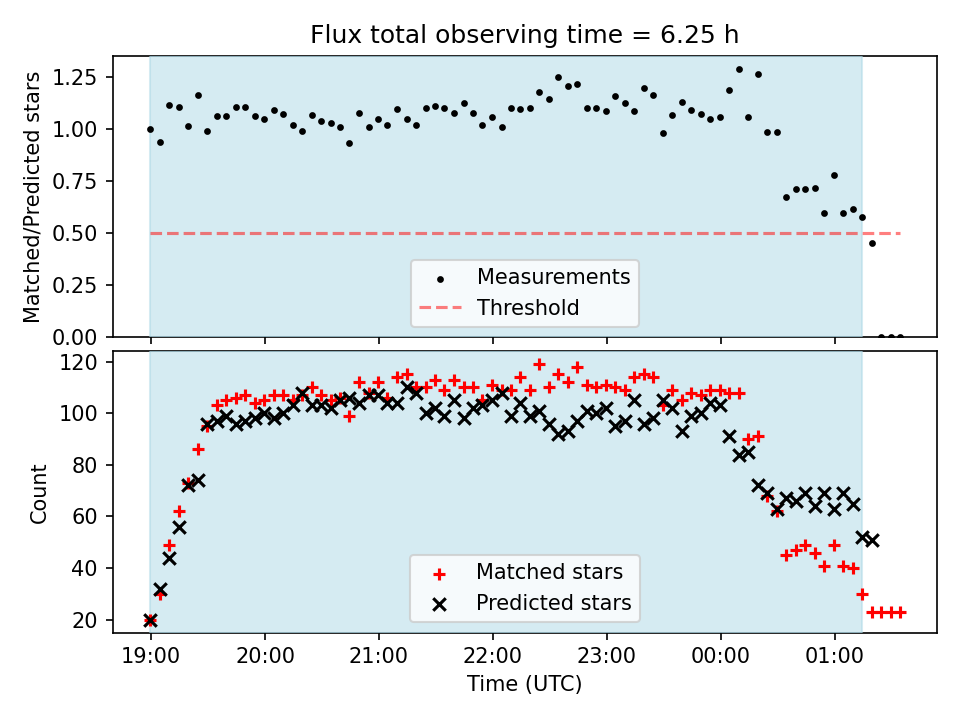 Flux total observing time = 6.25 h

Matched/Predicted stars

1.25
1.00
0.75
0.50
0.25
0.00

Measurements
Threshold

Count

120
100
80
60
40
20

Matched stars
Predicted stars

19:00
20:00
21:00
22:00
23:00
00:00
01:00

Time (UTC)